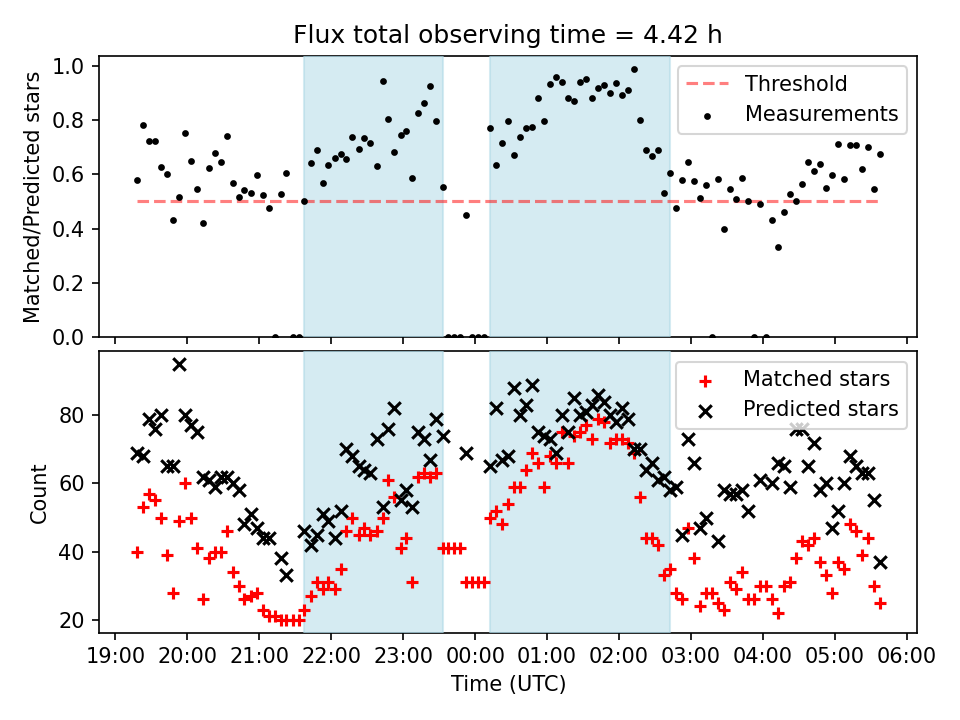 Flux total observing time = 4.42 h

Matched/Predicted stars

1.0
0.8
0.6
0.4
0.2
0.0

Threshold
Measurements

Count

80
60
40
20

Matched stars
Predicted stars

19:00 20:00 21:00 22:00 23:00 00:00 01:00 02:00 03:00 04:00 05:00 06:00

Time (UTC)